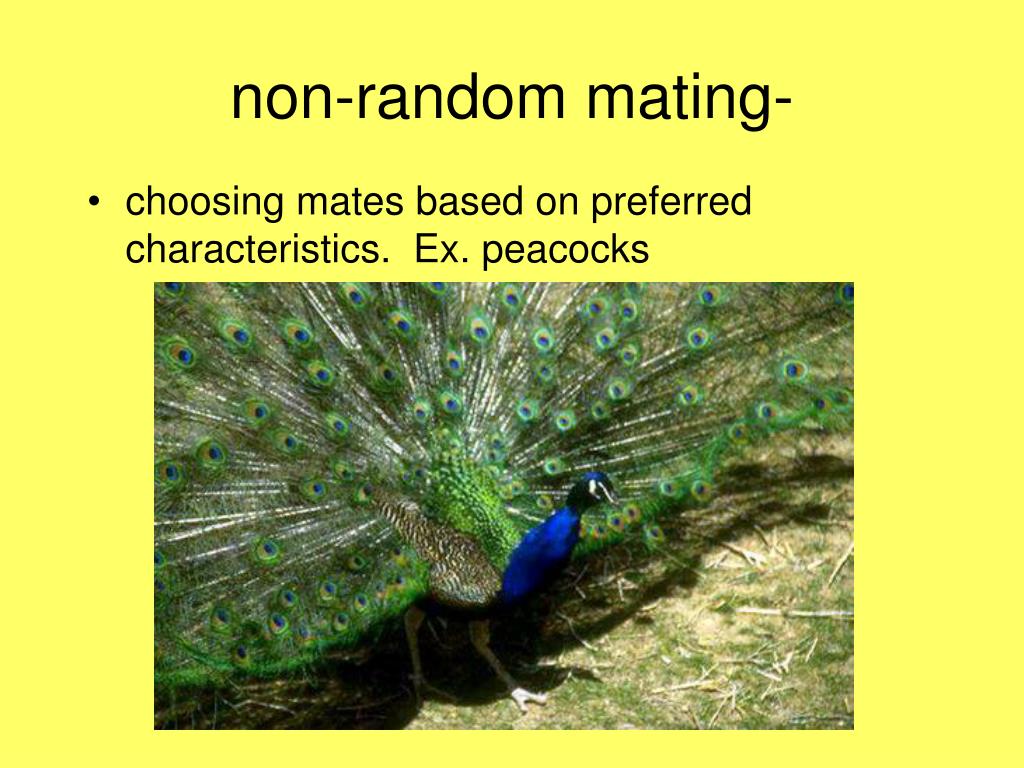 non-random mating-

• choosing mates based on preferred characteristics. Ex. peacocks